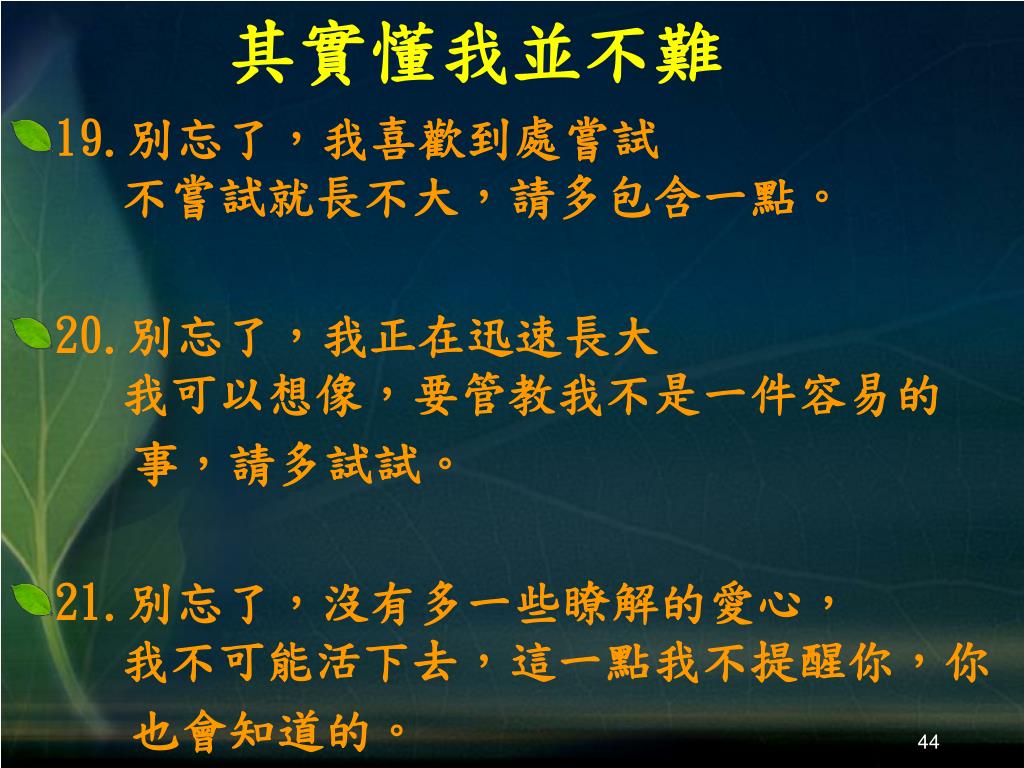 其實懂我並不難

19.別忘了，我喜歡到處嘗試
不嘗試就長不大，請多包含一點。

20.別忘了，我正在迅速長大
我可以想像，要管教我不是一件容易的事，請多試試。

21.別忘了，沒有多一些瞭解的愛心，
我不可能活下去，這一點我不提醒你，你也會知道的。

44